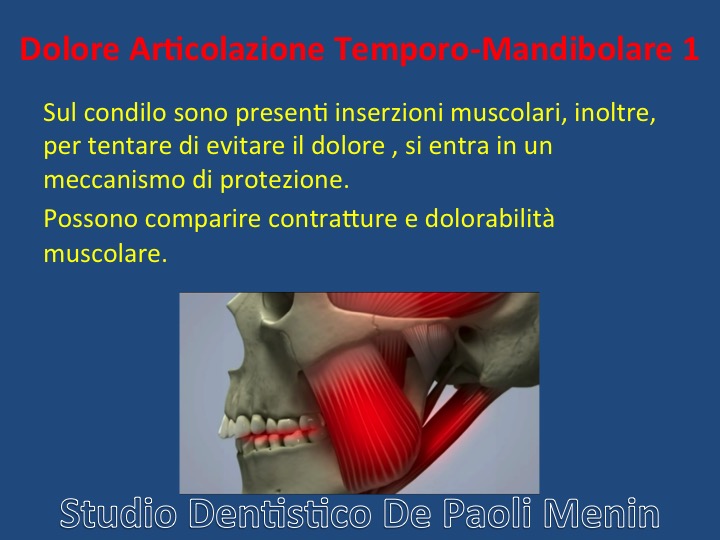 Dolore Articolazione Temporo-Mandibolare 1

Sul condilo sono presenti inserzioni muscolari, inoltre, per tentare di evitare il dolore , si entra in un meccanismo di protezione.

Possono comparire contratture e dolorabilità muscolare.

Studio Dentistico De Paoli Menin